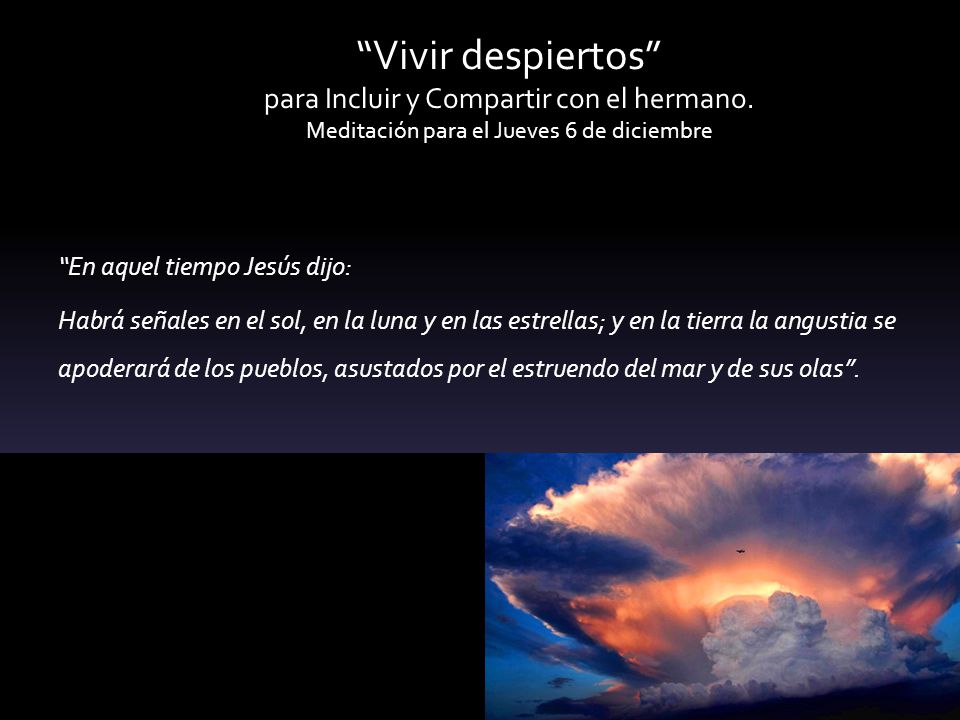 “Vivir despiertos”
para Incluir y Compartir con el hermano.
Meditación para el Jueves 6 de diciembre

“En aquel tiempo Jesús dijo:

Habrá señales en el sol, en la luna y en las estrellas; y en la tierra la angustia se apoderará de los pueblos, asustados por el estruendo del mar y de sus olas”.